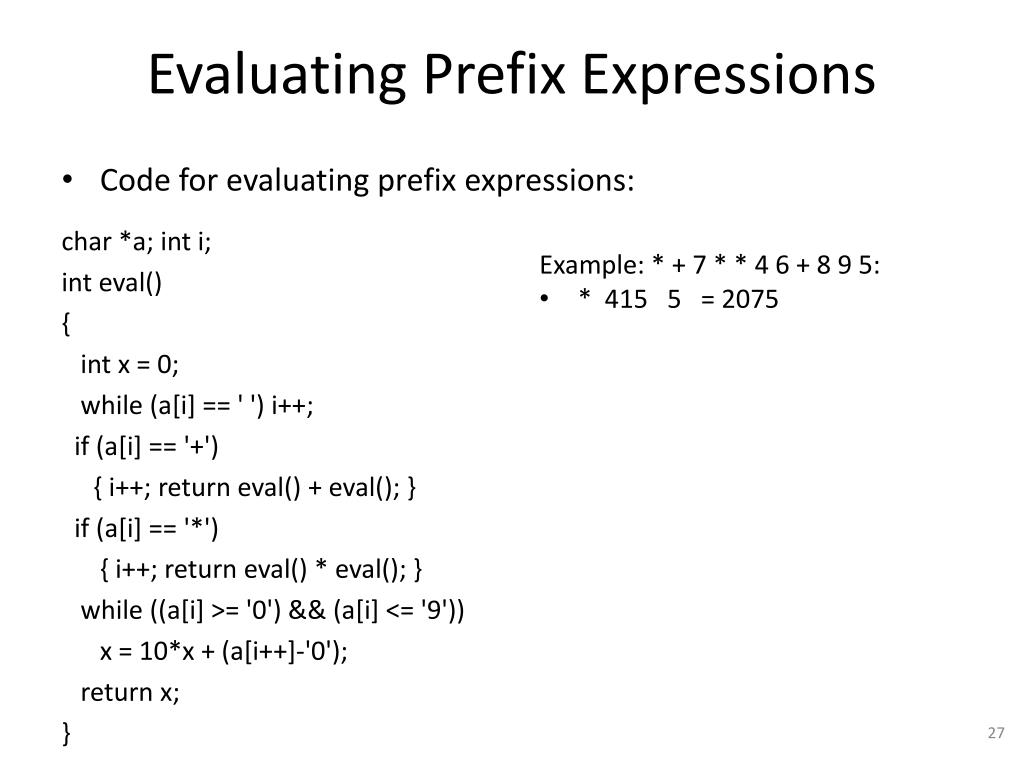 Evaluating Prefix Expressions

• Code for evaluating prefix expressions:

char *a; int i;
int eval()
{
int x = 0;
while (a[i] == ' ') i++;
if (a[i] == '+')
{ i++; return eval() + eval(); }
if (a[i] == '*')
{ i++; return eval() * eval(); }
while ((a[i] >= '0') && (a[i] <= '9'))
x = 10*x + (a[i++]-'0');
return x;
}

Example: * + 7 * * 4 6 + 8 9 5:
• * 415 5 = 2075

27